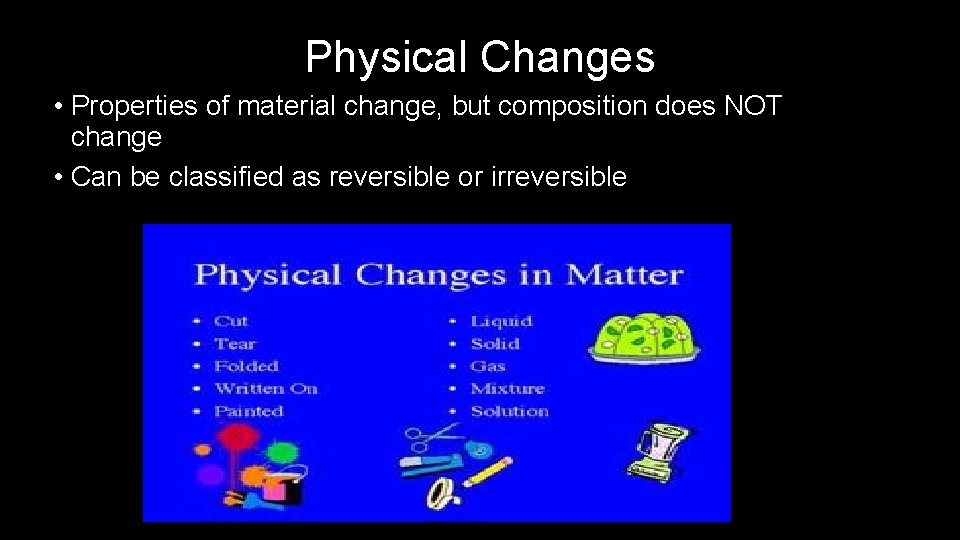 Physical Changes

• Properties of material change, but composition does NOT change
• Can be classified as reversible or irreversible

Physical Changes in Matter

• Cut
• Tear
• Folded
• Written On
• Painted

• Liquid
• Solid
• Gas
• Mixture
• Solution